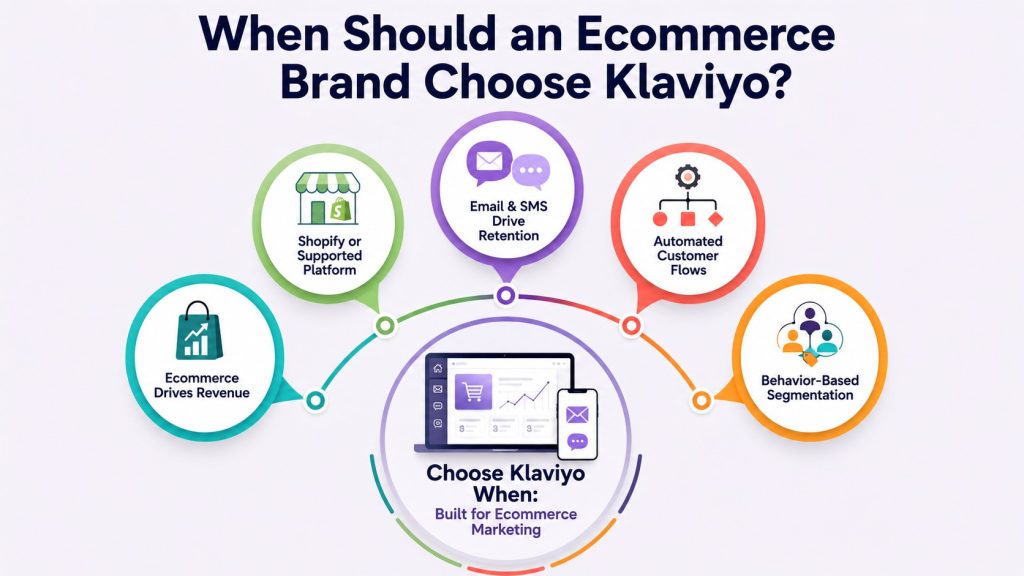 When Should an Ecommerce Brand Choose Klaviyo?

Ecommerce Drives Revenue

Shopify or Supported Platform

Email & SMS Drive Retention

Automated Customer Flows

Behavior-Based Segmentation

Choose Klaviyo When:
Built for Ecommerce Marketing